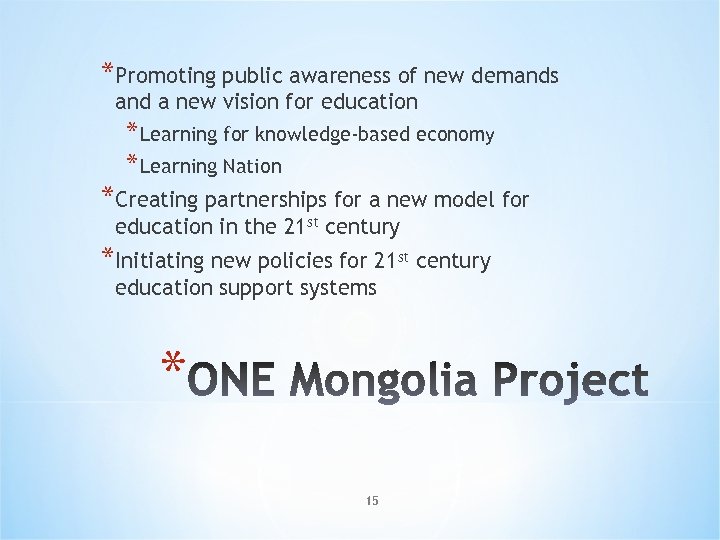 *Promoting public awareness of new demands and a new vision for education

*Learning for knowledge-based economy

*Learning Nation

*Creating partnerships for a new model for education in the 21$^{st}$ century

*Initiating new policies for 21$^{st}$ century education support systems

*ONE Mongolia Project

15